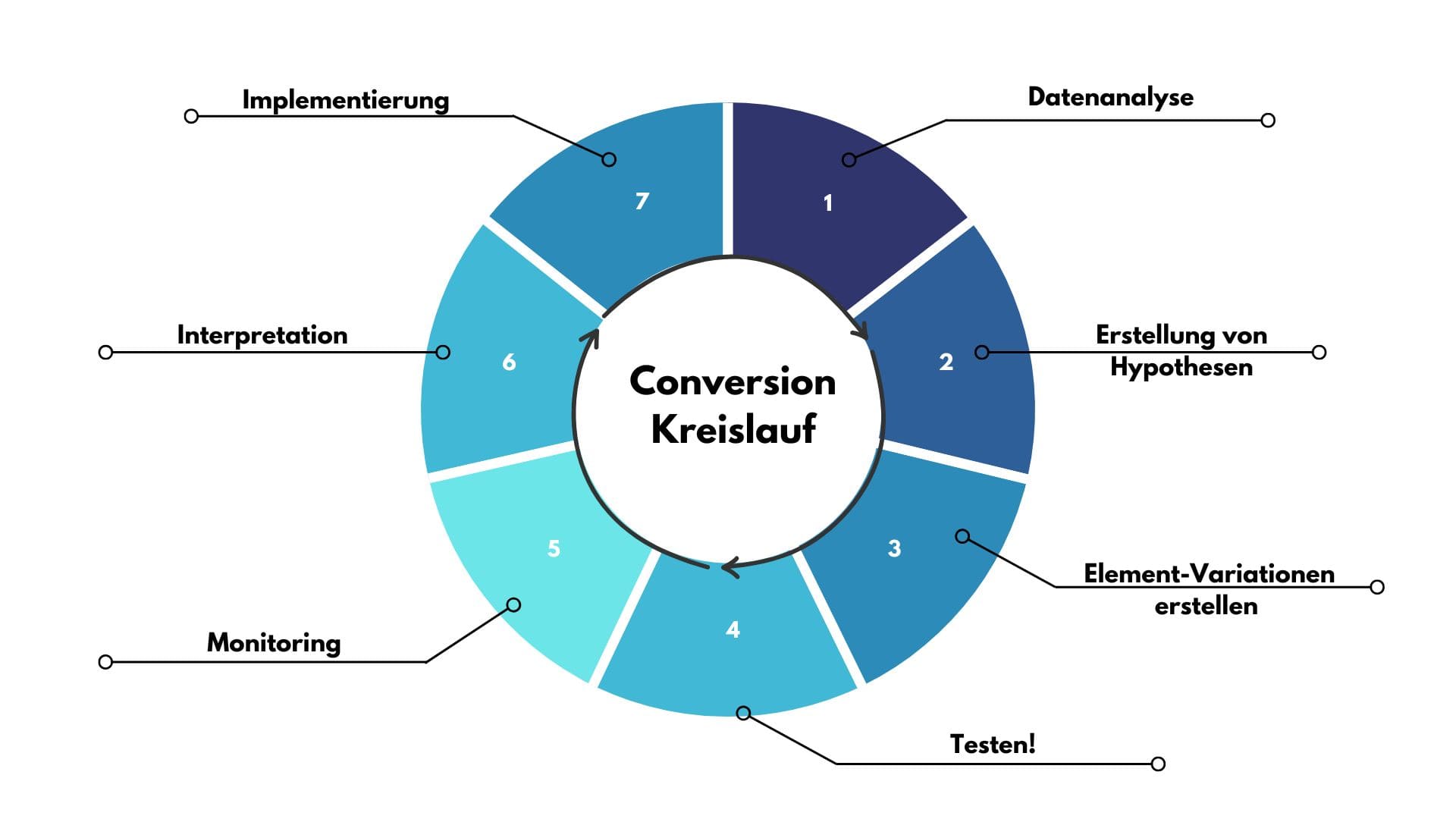 Conversion Kreislauf

1
Datenanalyse

2
Erstellung von Hypothesen

3
Element-Variationen erstellen

4
Testen!

5
Monitoring

6
Interpretation

7
Implementierung